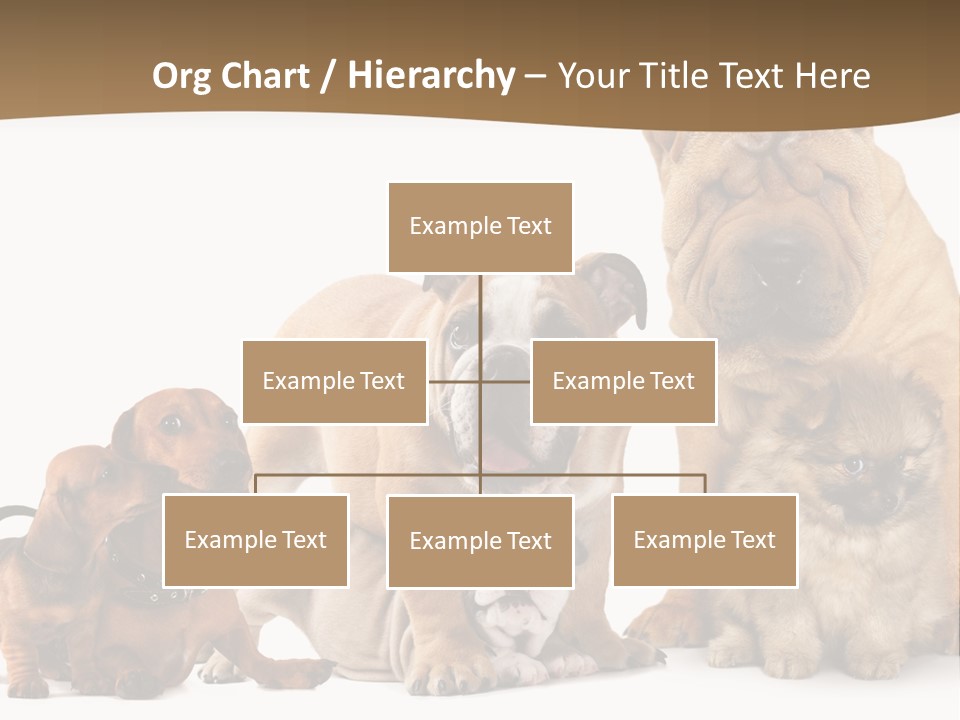 Org Chart / Hierarchy – Your Title Text Here

Example Text

Example Text

Example Text

Example Text

Example Text

Example Text